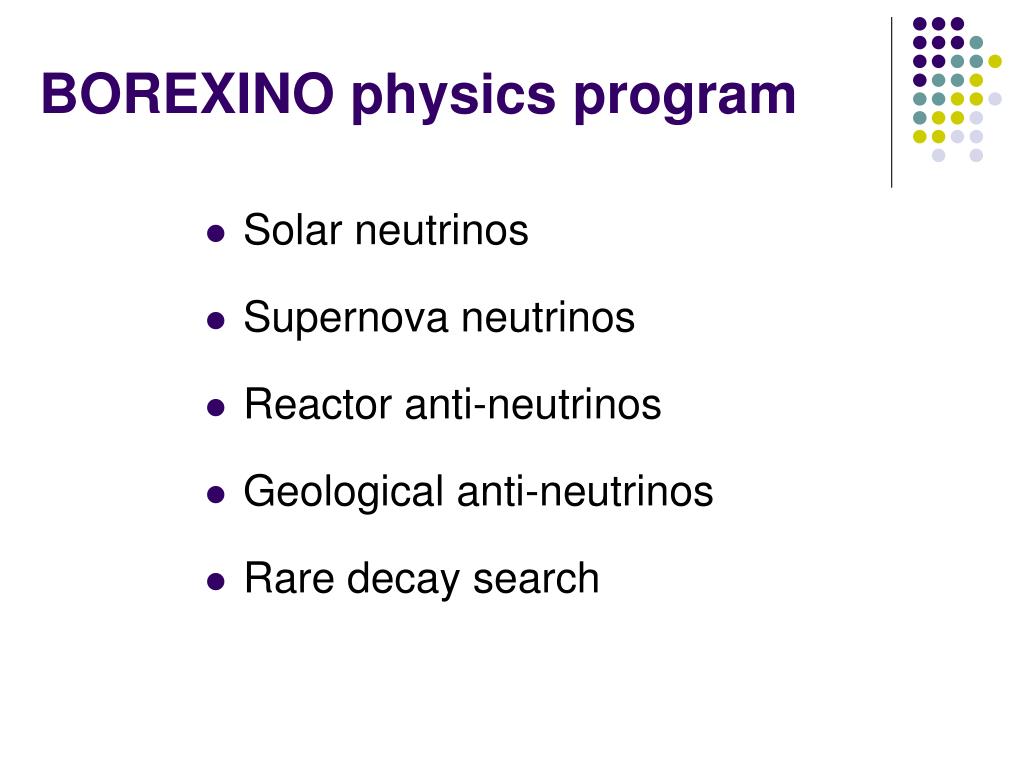 BOREXINO physics program

- Solar neutrinos
- Supernova neutrinos
- Reactor anti-neutrinos
- Geological anti-neutrinos
- Rare decay search